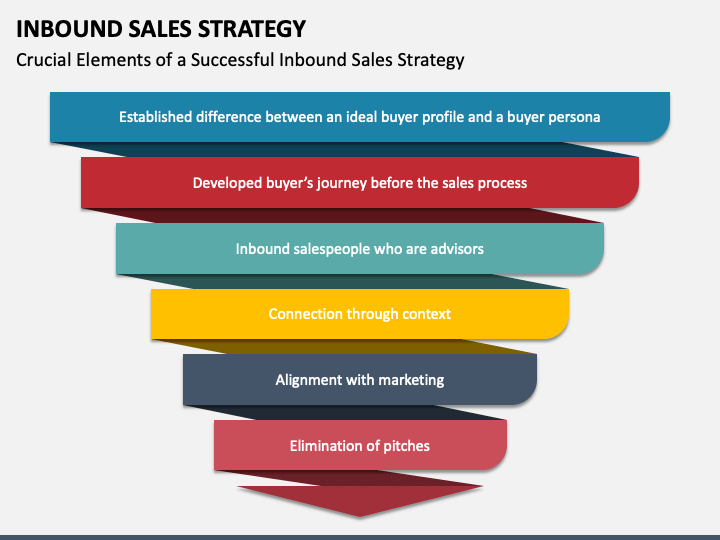 INBOUND SALES STRATEGY

Crucial Elements of a Successful Inbound Sales Strategy

Established difference between an ideal buyer profile and a buyer persona

Developed buyer's journey before the sales process

Inbound salespeople who are advisors

Connection through context

Alignment with marketing

Elimination of pitches